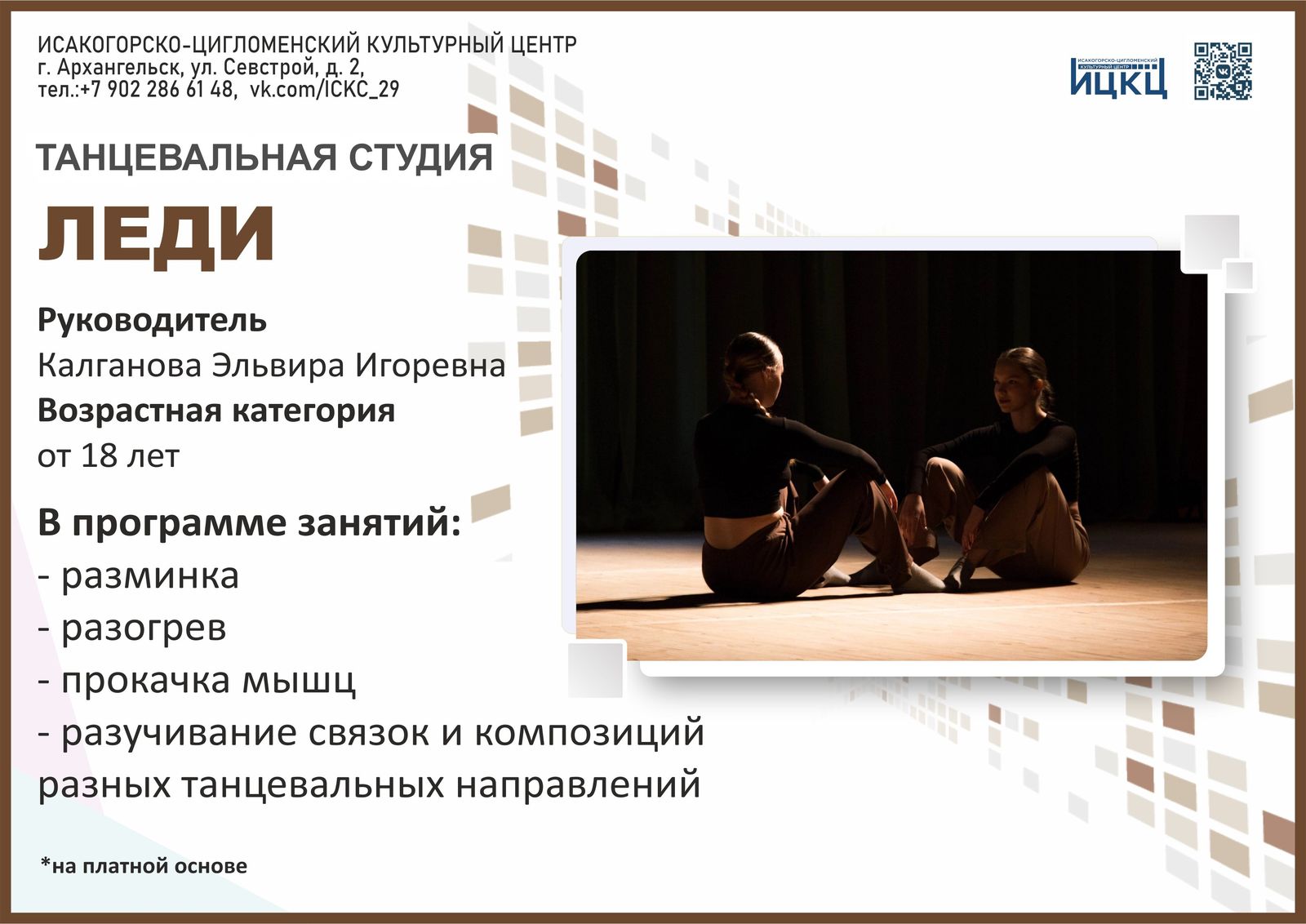 ИСАКОГОРСКО-ЦИГЛОМЕНСКИЙ КУЛЬТУРНЫЙ ЦЕНТР
г. Архангельск, ул. Севстрой, д. 2,
тел.:+7 902 286 61 48, vk.com/ICKC_29

ИСАКОГОРСКО-ЦИГЛОМЕНСКИЙ КУЛЬТУРНЫЙ ЦЕНТР
ИЦКЦ

ТАНЦЕВАЛЬНАЯ СТУДИЯ
ЛЕДИ

Руководитель
Калганова Эльвира Игоревна
Возрастная категория
от 18 лет

В программе занятий:
- разминка
- разогрев
- прокачка мышц
- разучивание связок и композиций разных танцевальных направлений

*на платной основе